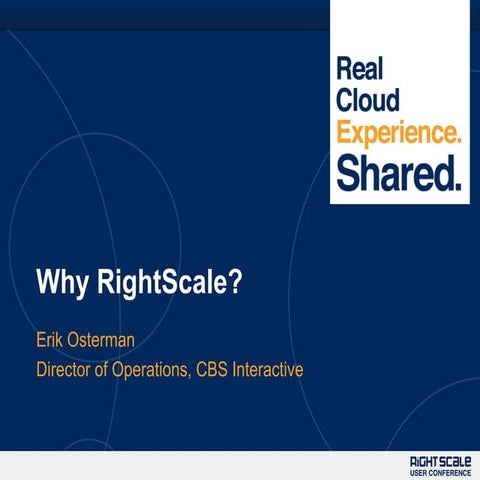 Real
Cloud
Experience.
Shared.

Why RightScale?

Erik Osterman

Director of Operations, CBS Interactive

RIGHT SCALE
USER CONFERENCE